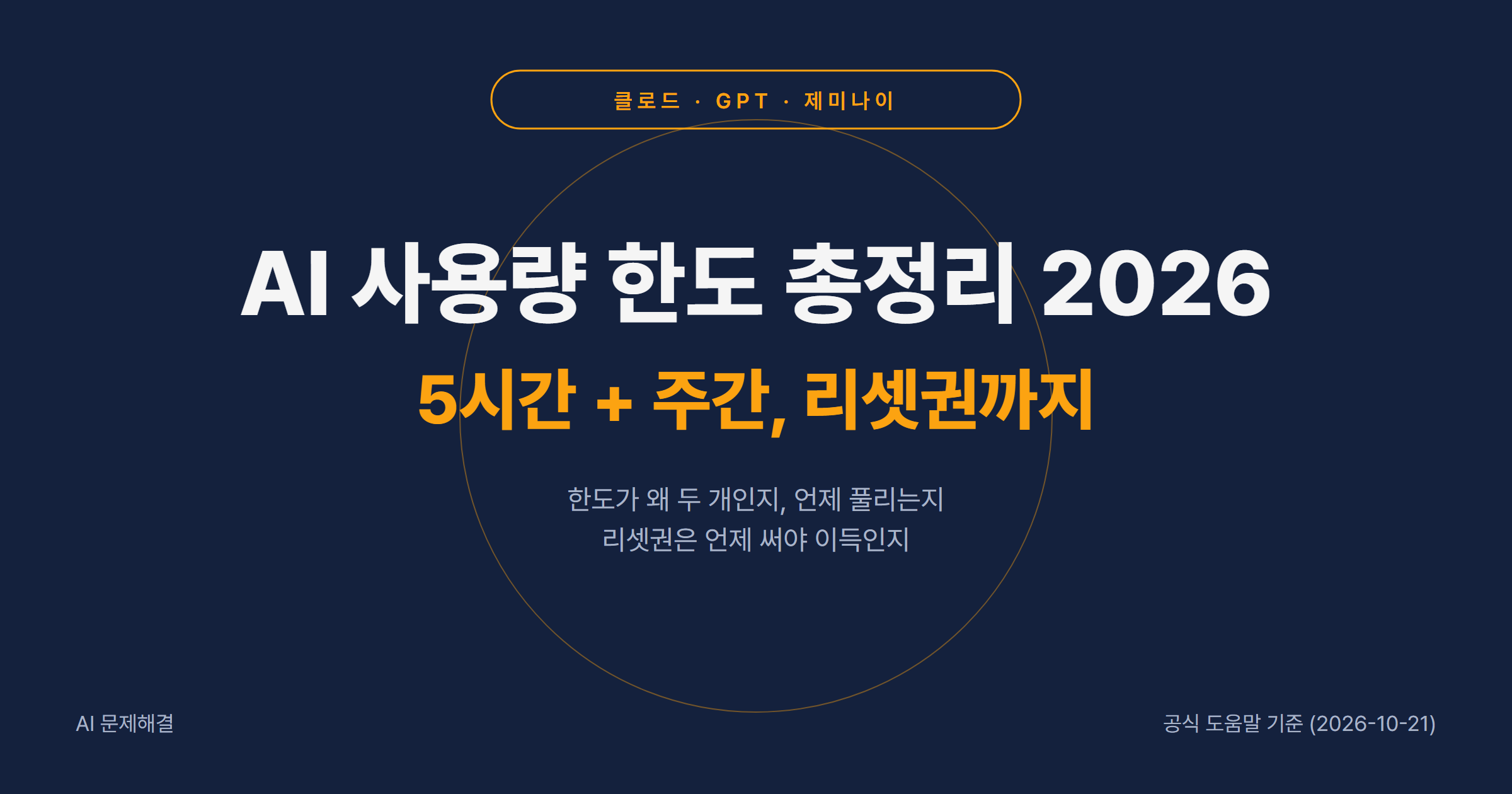 클로드 · GPT · 제미나이

AI 사용량 한도 총정리 2026

5시간 + 주간, 리셋권까지

한도가 왜 두 개인지, 언제 풀리는지
리셋권은 언제 써야 이득인지

AI 문제해결

공식 도움말 기준 (2026-10-21)